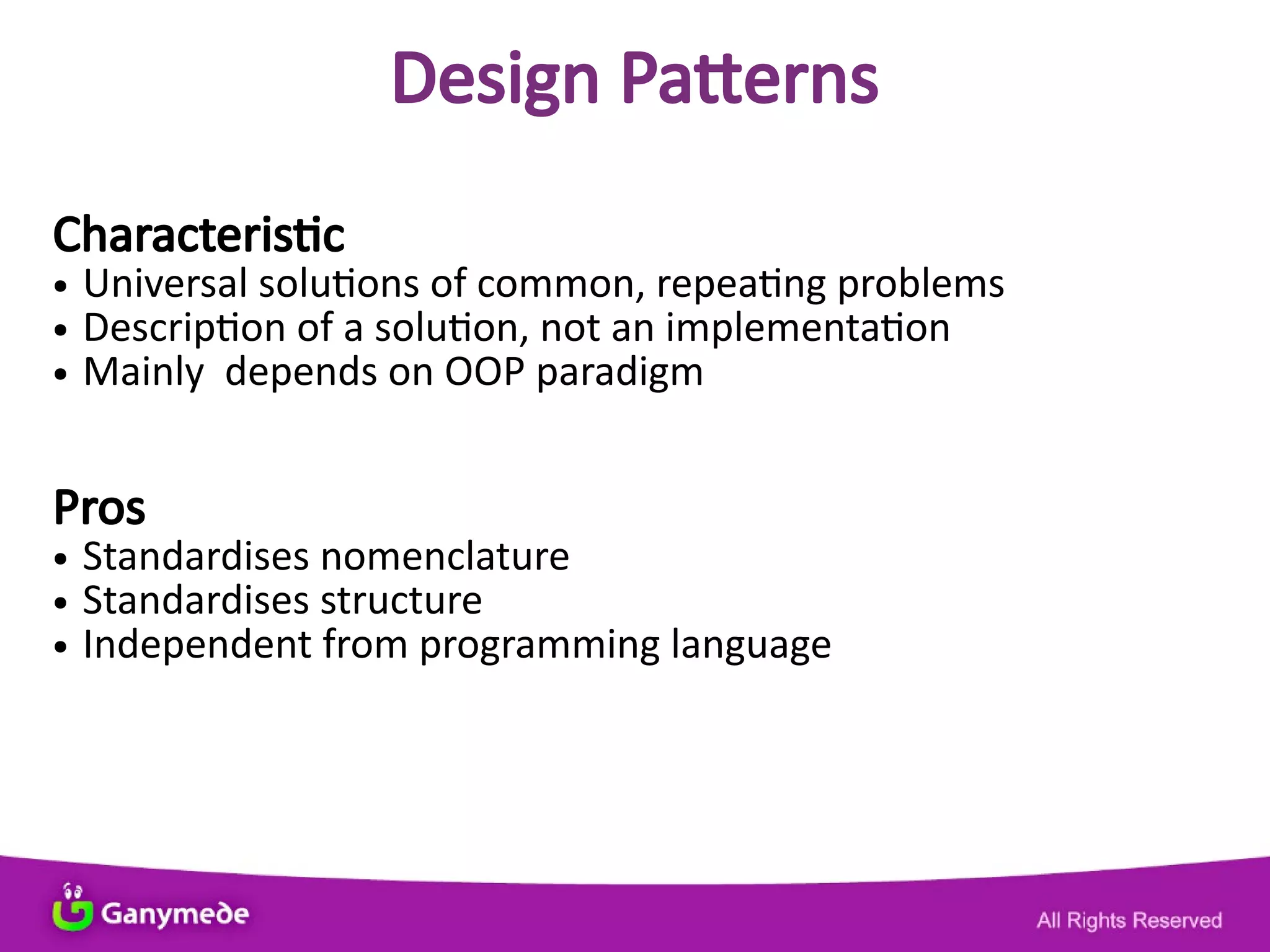 Design Patterns

Characteristic
• Universal solutions of common, repeating problems
• Description of a solution, not an implementation
• Mainly depends on OOP paradigm

Pros
• Standardises nomenclature
• Standardises structure
• Independent from programming language

Ganymede

All Rights Reserved